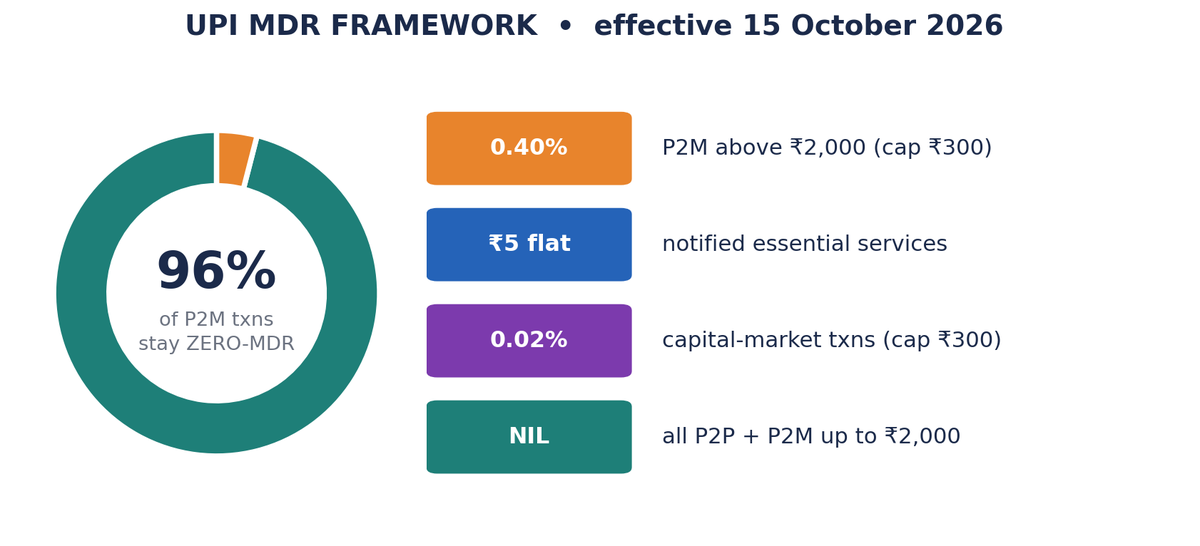 UPI MDR FRAMEWORK • effective 15 October 2026

96%
of P2M txns
stay ZERO-MDR

0.40%
P2M above ₹2,000 (cap ₹300)

₹5 flat
notified essential services

0.02%
capital-market txns (cap ₹300)

NIL
all P2P + P2M up to ₹2,000